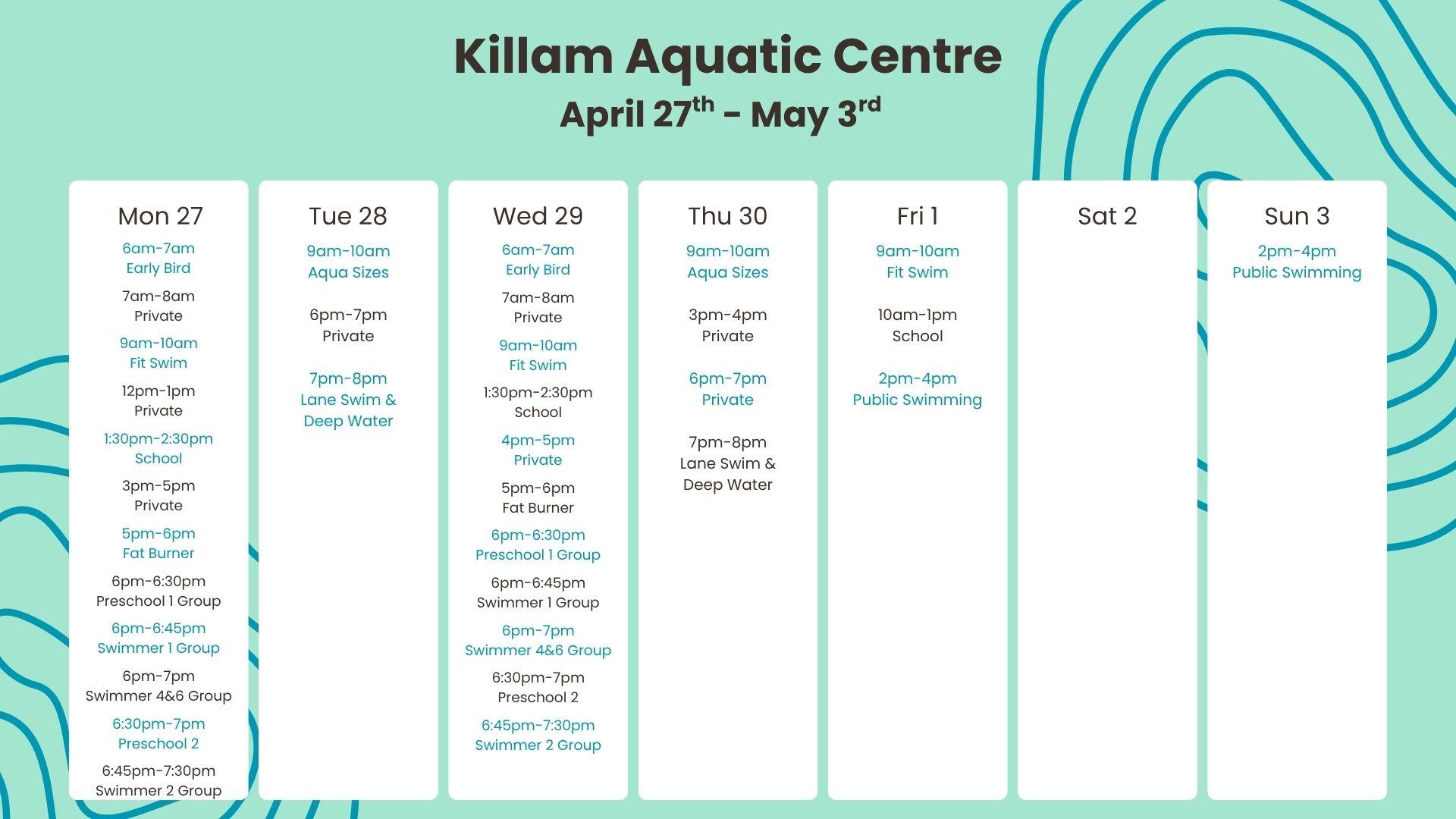 Killam Aquatic Centre

April 27$^{th}$ - May 3$^{rd}$

Mon 27

6am-7am
Early Bird

7am-8am
Private

9am-10am
Fit Swim

12pm-1pm
Private

1:30pm-2:30pm
School

3pm-5pm
Private

5pm-6pm
Fat Burner

6pm-6:30pm
Preschool 1 Group

6pm-6:45pm
Swimmer 1 Group

6pm-7pm
Swimmer 4&6 Group

6:30pm-7pm
Preschool 2

6:45pm-7:30pm
Swimmer 2 Group

Tue 28

9am-10am
Aqua Sizes

6pm-7pm
Private

7pm-8pm
Lane Swim & Deep Water

Wed 29

6am-7am
Early Bird

7am-8am
Private

9am-10am
Fit Swim

1:30pm-2:30pm
School

4pm-5pm
Private

5pm-6pm
Fat Burner

6pm-6:30pm
Preschool 1 Group

6pm-6:45pm
Swimmer 1 Group

6pm-7pm
Swimmer 4&6 Group

6:30pm-7pm
Preschool 2

6:45pm-7:30pm
Swimmer 2 Group

Thu 30

9am-10am
Aqua Sizes

3pm-4pm
Private

6pm-7pm
Private

7pm-8pm
Lane Swim & Deep Water

Fri 1

9am-10am
Fit Swim

10am-1pm
School

2pm-4pm
Public Swimming

Sat 2

Sun 3

2pm-4pm
Public Swimming